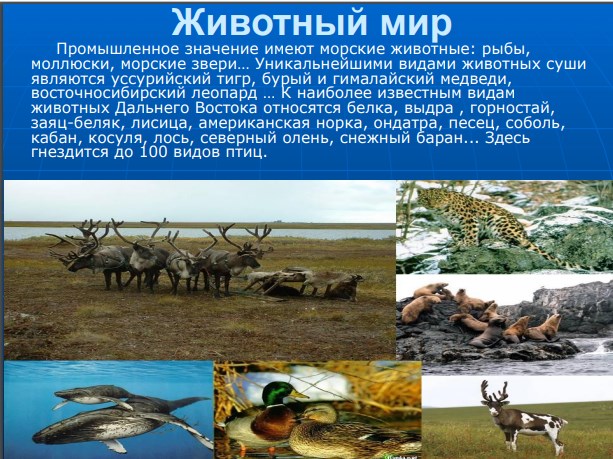 Животный мир

Промышленное значение имеют морские животные: рыбы, моллюски, морские звери… Уникальнейшими видами животных суши являются уссурийский тигр, бурый и гималайский медведи, восточносибирский леопард … К наиболее известным видам животных Дальнего Востока относятся белка, выдра , горностай, заяц-беляк, лисица, американская норка, ондатра, песец, соболь, кабан, косуля, лось, северный олень, снежный баран... Здесь гнездится до 100 видов птиц.